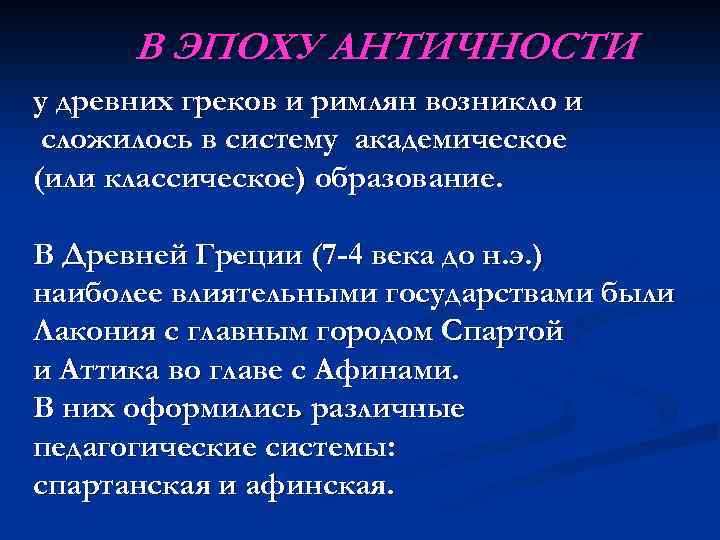 В ЭПОХУ АНТИЧНОСТИ

у древних греков и римлян возникло и сложилось в систему академическое (или классическое) образование.

В Древней Греции (7-4 века до н.э.) наиболее влиятельными государствами были Лакония с главным городом Спартой и Аттика во главе с Афинами. В них оформились различные педагогические системы: спартанская и афинская.